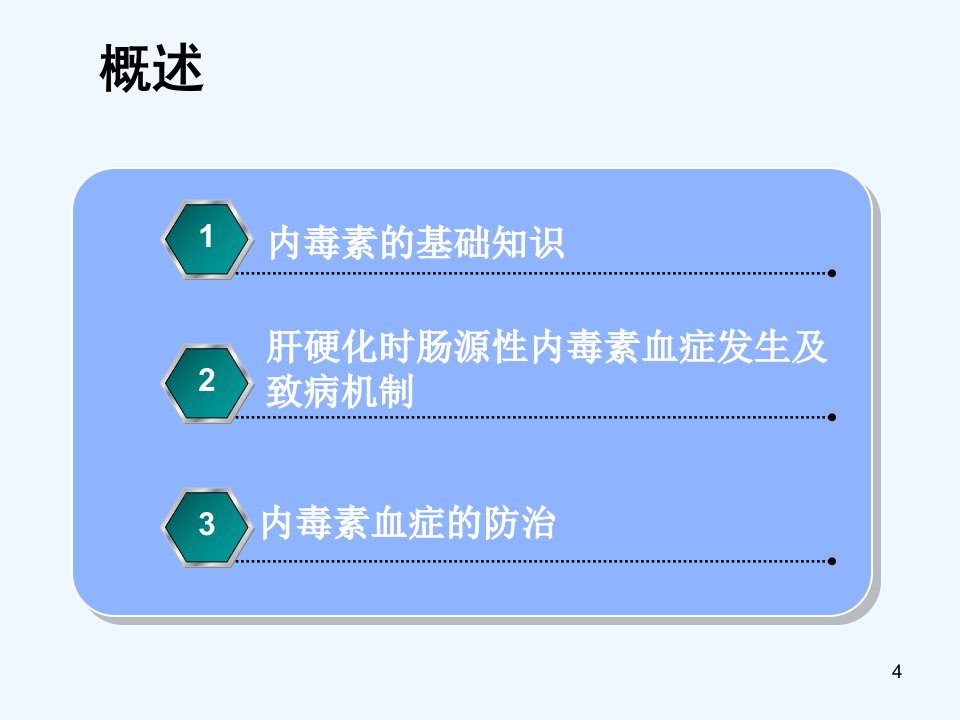 概述

1 内毒素的基础知识

2 肝硬化时肠源性内毒素血症发生及致病机制

3 内毒素血症的防治

4